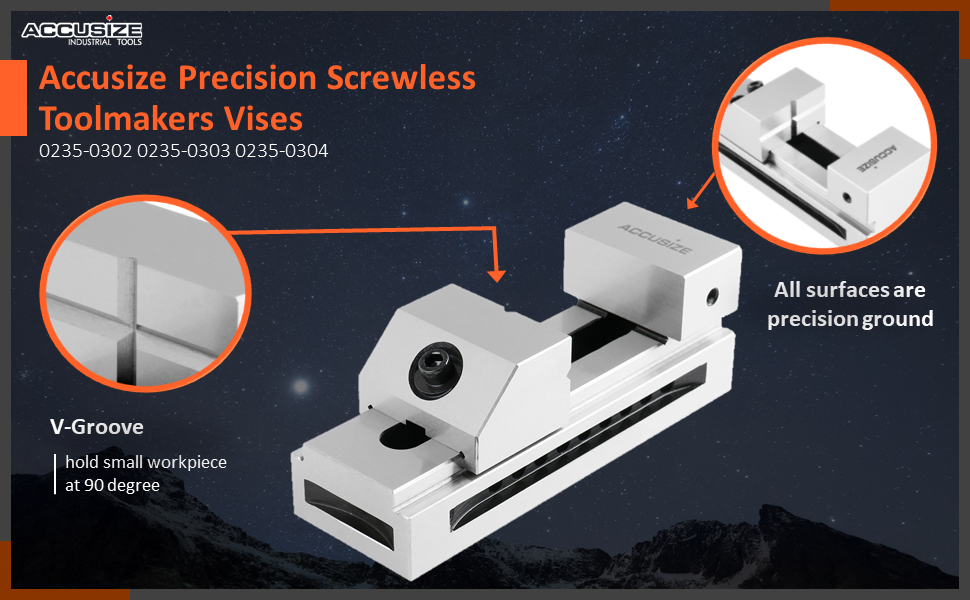 ACCUSIZE
INDUSTRIAL TOOLS

Accusize Precision Screwless Toolmakers Vises
0235-0302 0235-0303 0235-0304

ACCUSIZE

ACCUSIZE

All surfaces are precision ground

V-Groove
hold small workpiece at 90 degree